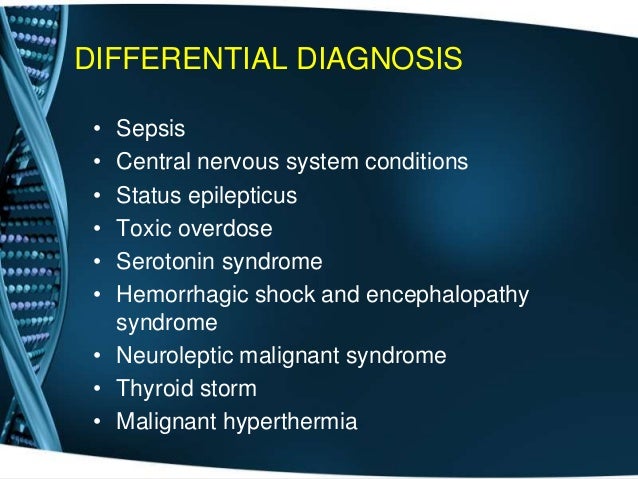 DIFFERENTIAL DIAGNOSIS

• Sepsis
• Central nervous system conditions
• Status epilepticus
• Toxic overdose
• Serotonin syndrome
• Hemorrhagic shock and encephalopathy syndrome
• Neuroleptic malignant syndrome
• Thyroid storm
• Malignant hyperthermia